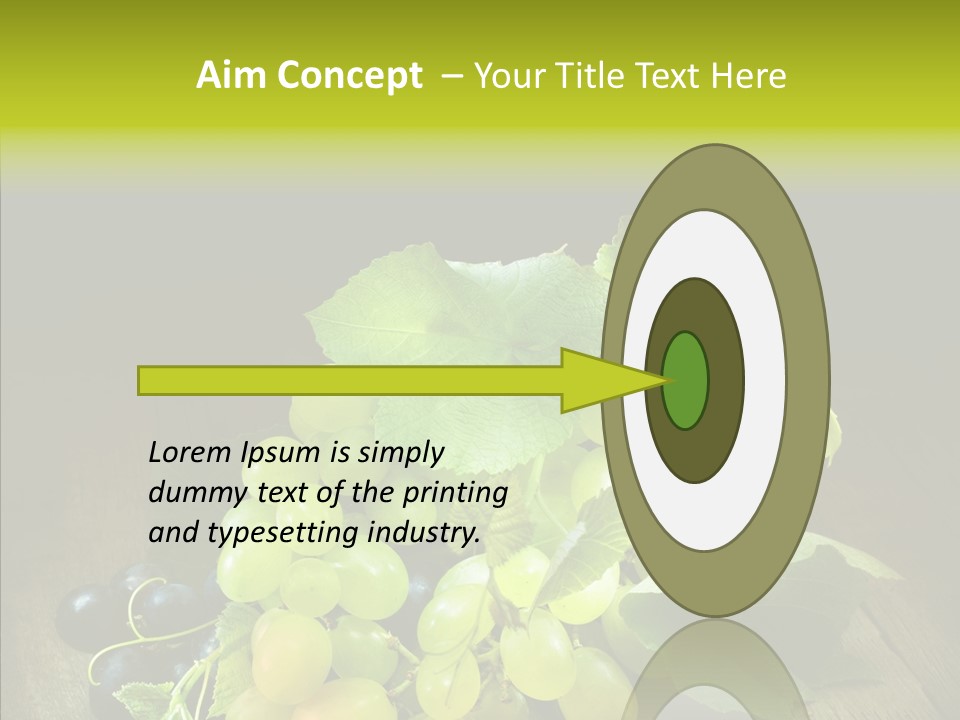 Aim Concept – Your Title Text Here

Lorem Ipsum is simply dummy text of the printing and typesetting industry.